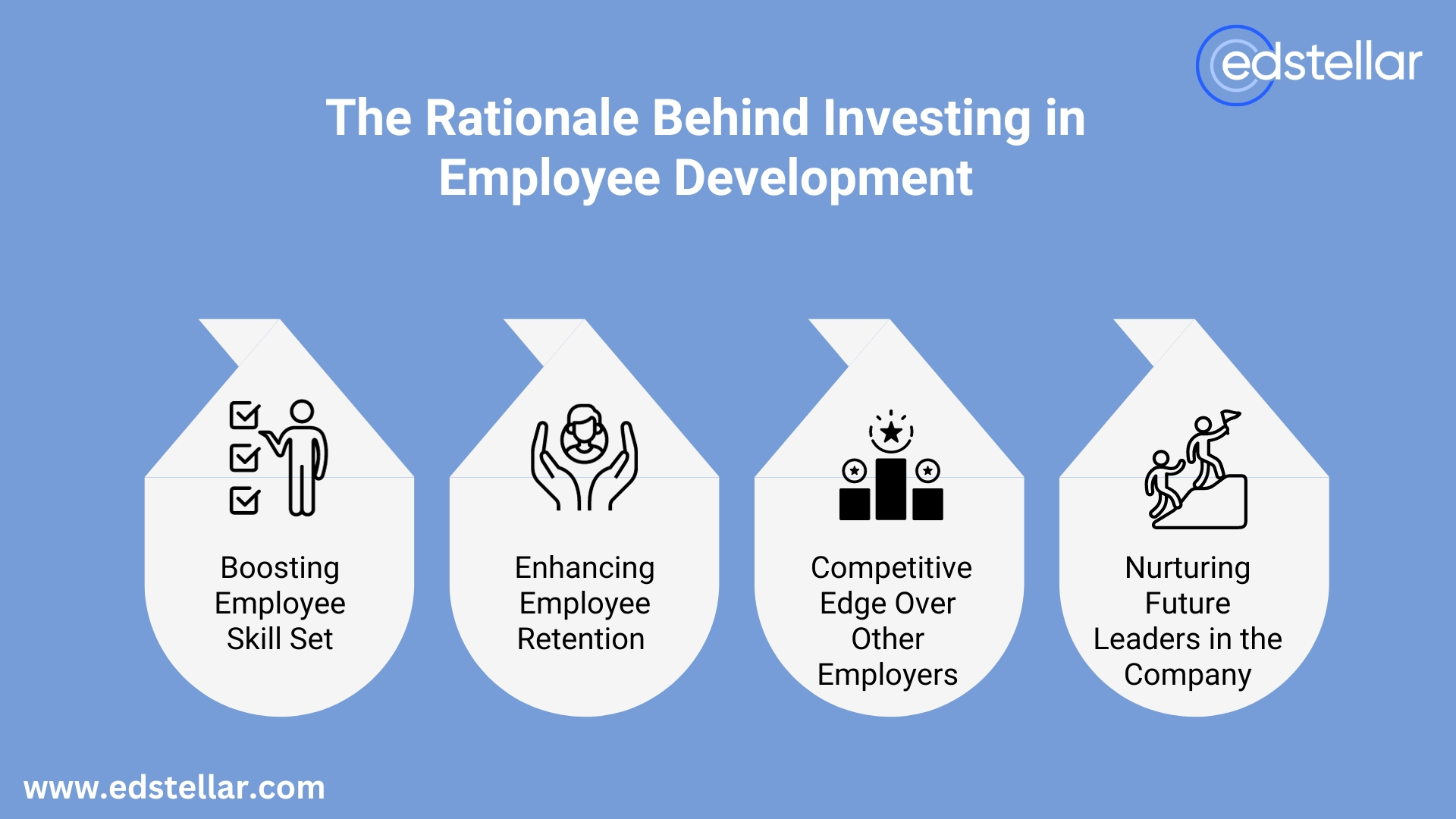 edstellar

The Rationale Behind Investing in Employee Development

Boosting Employee Skill Set

Enhancing Employee Retention

Competitive Edge Over Other Employers

Nurturing Future Leaders in the Company

www.edstellar.com